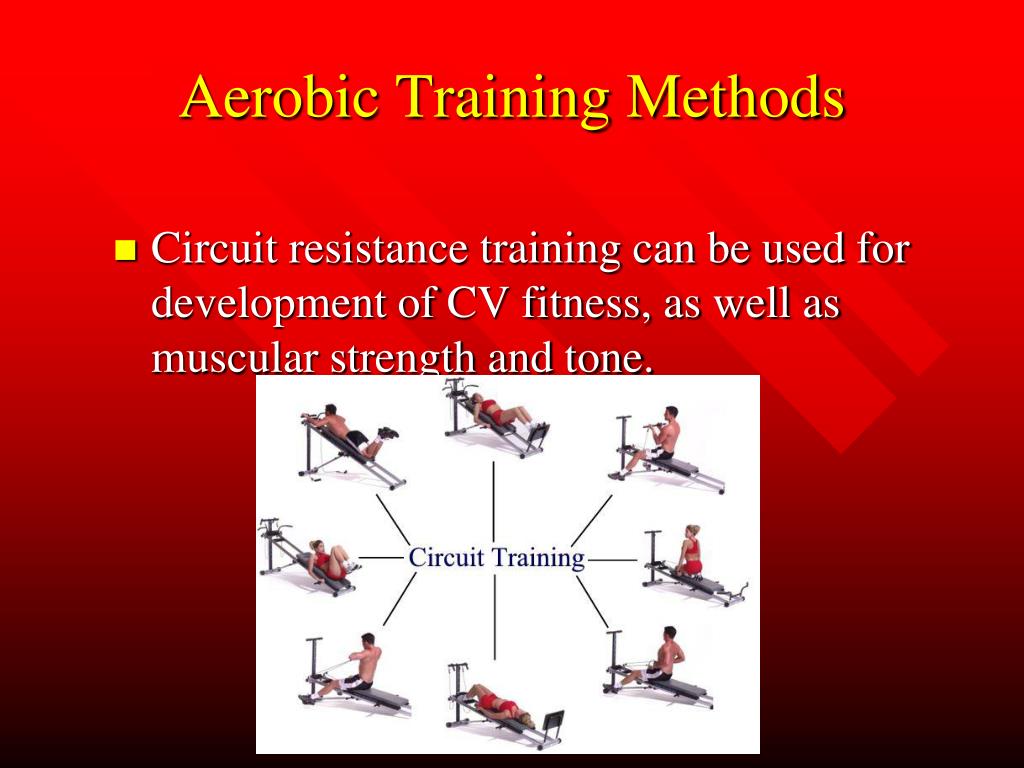 Aerobic Training Methods

Circuit resistance training can be used for development of CV fitness, as well as muscular strength and tone.

Circuit Training